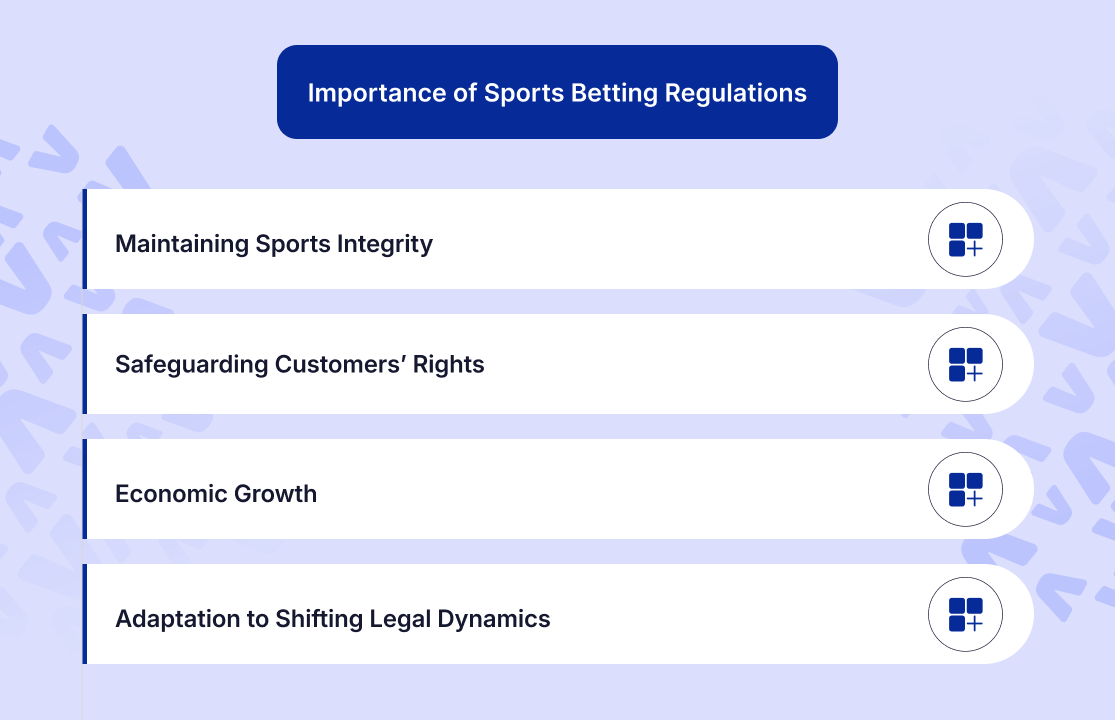 Importance of Sports Betting Regulations

Maintaining Sports Integrity

Safeguarding Customers' Rights

Economic Growth

Adaptation to Shifting Legal Dynamics